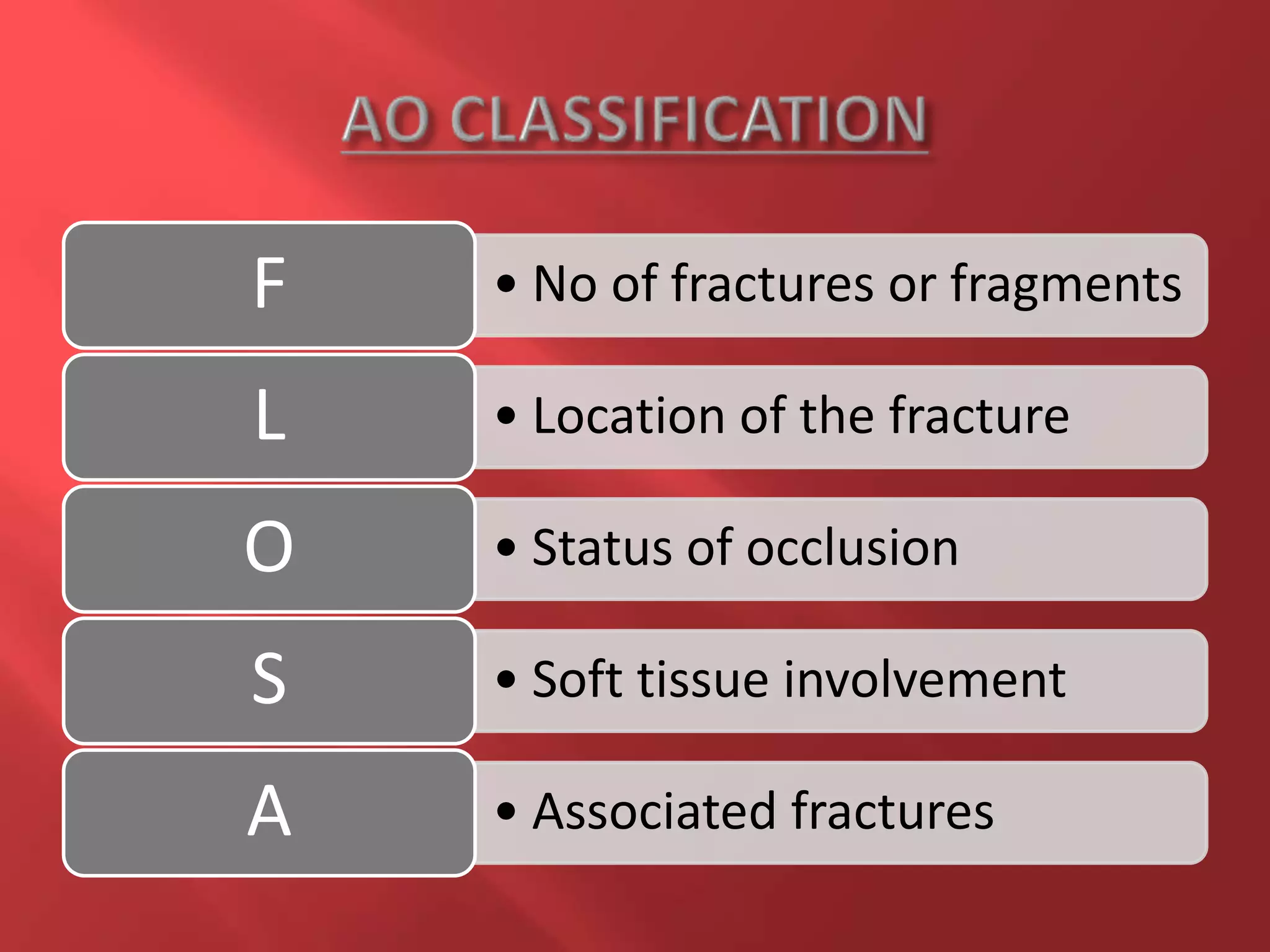 AO CLASSIFICATION

F
• No of fractures or fragments

L
• Location of the fracture

O
• Status of occlusion

S
• Soft tissue involvement

A
• Associated fractures